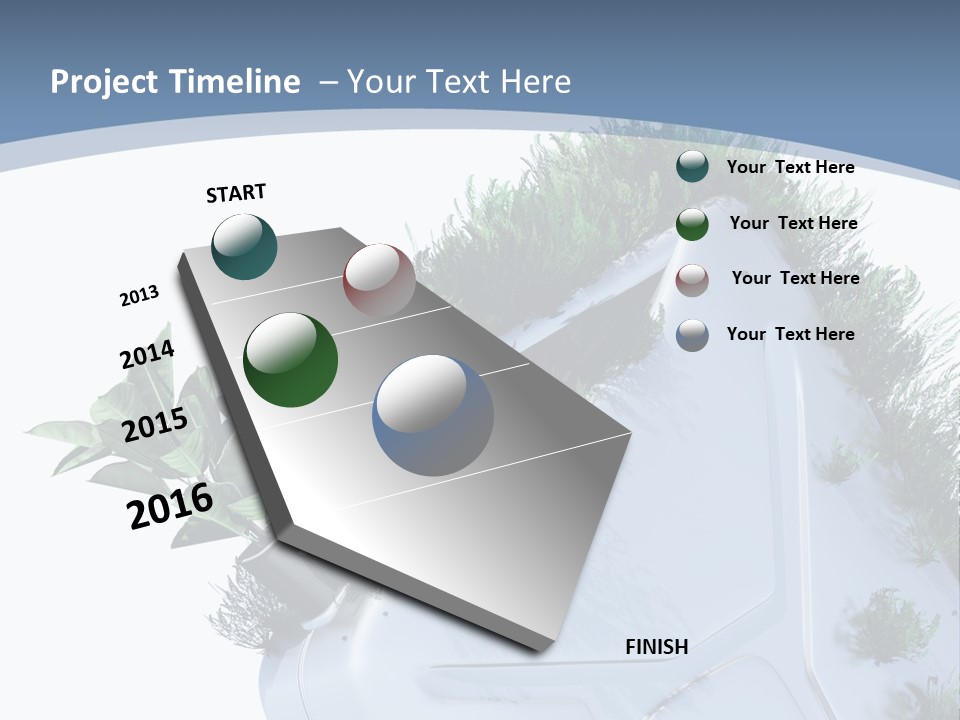 Project Timeline – Your Text Here

START

2013

2014

2015

2016

FINISH

Your Text Here

Your Text Here

Your Text Here

Your Text Here